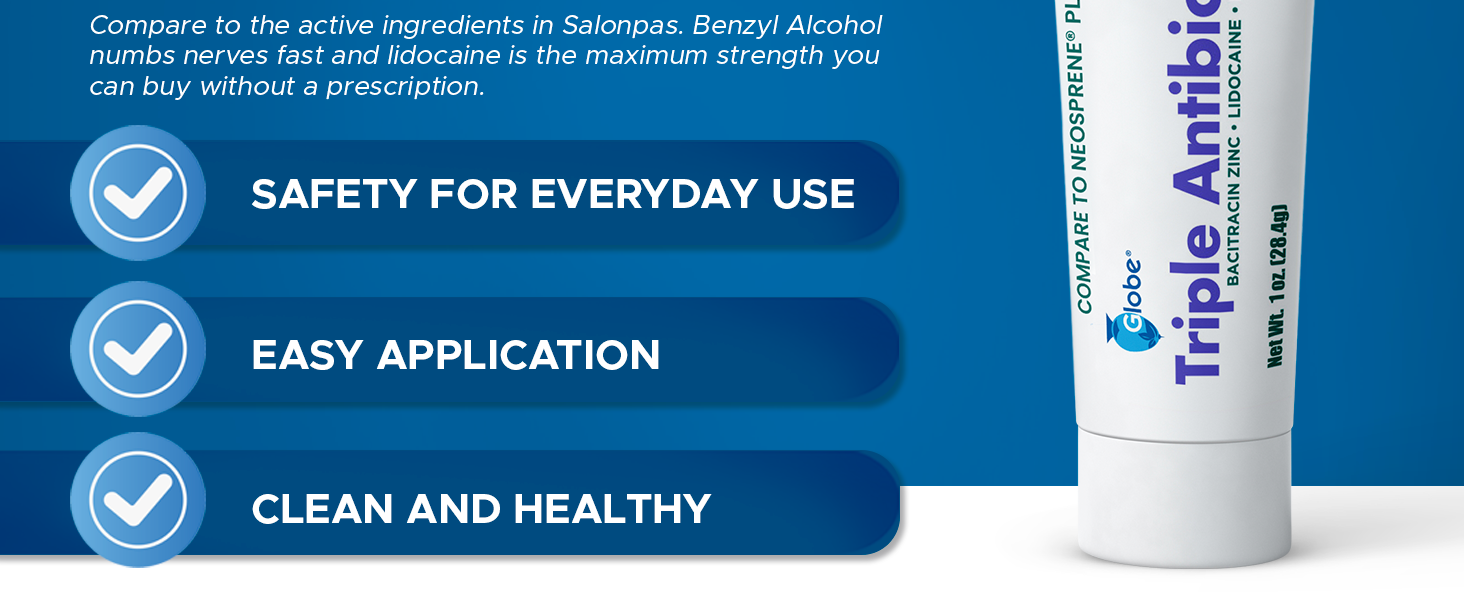 Compare to the active ingredients in Salonpas. Benzyl Alcohol numbs nerves fast and lidocaine is the maximum strength you can buy without a prescription.

SAFETY FOR EVERYDAY USE

EASY APPLICATION

CLEAN AND HEALTHY

COMPARE TO NEOSPRENE® PL

Globe®

Triple Antibio

BACITRACIN ZINC • LIDOCAINE •

Net Wt. 1 oz (28.4g)